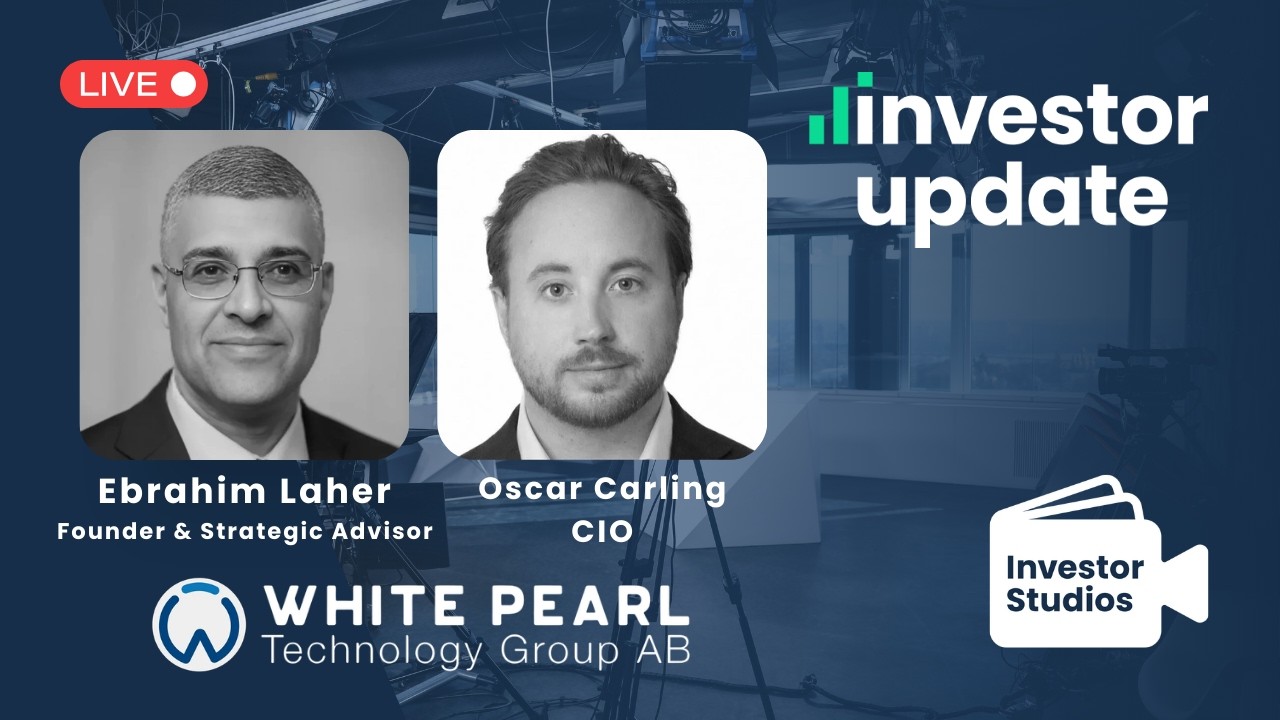 LIVE

investor update

Ebrahim Laher
Founder & Strategic Advisor

Oscar Carling
CIO

WHITE PEARL
Technology Group AB

Investor Studios